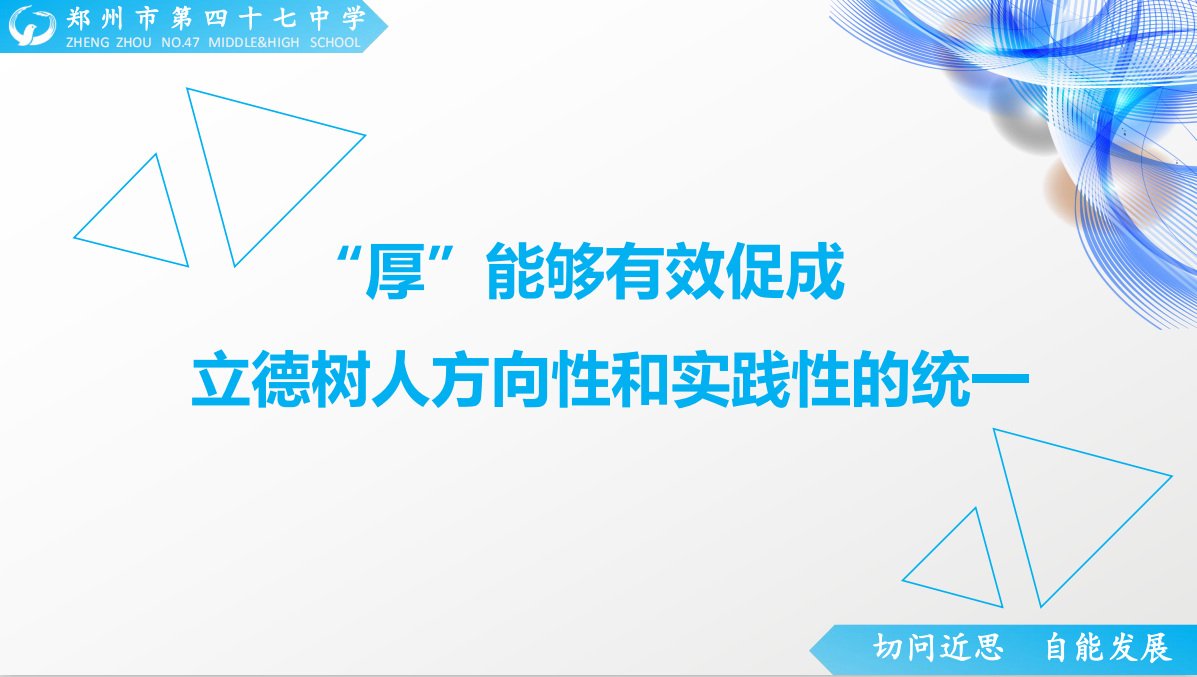 郑州市第四十七中学
ZHENG ZHOU NO.47 MIDDLE&HIGH SCHOOL

“厚”能够有效促成
立德树人方向性和实践性的统一

切问近思 自能发展